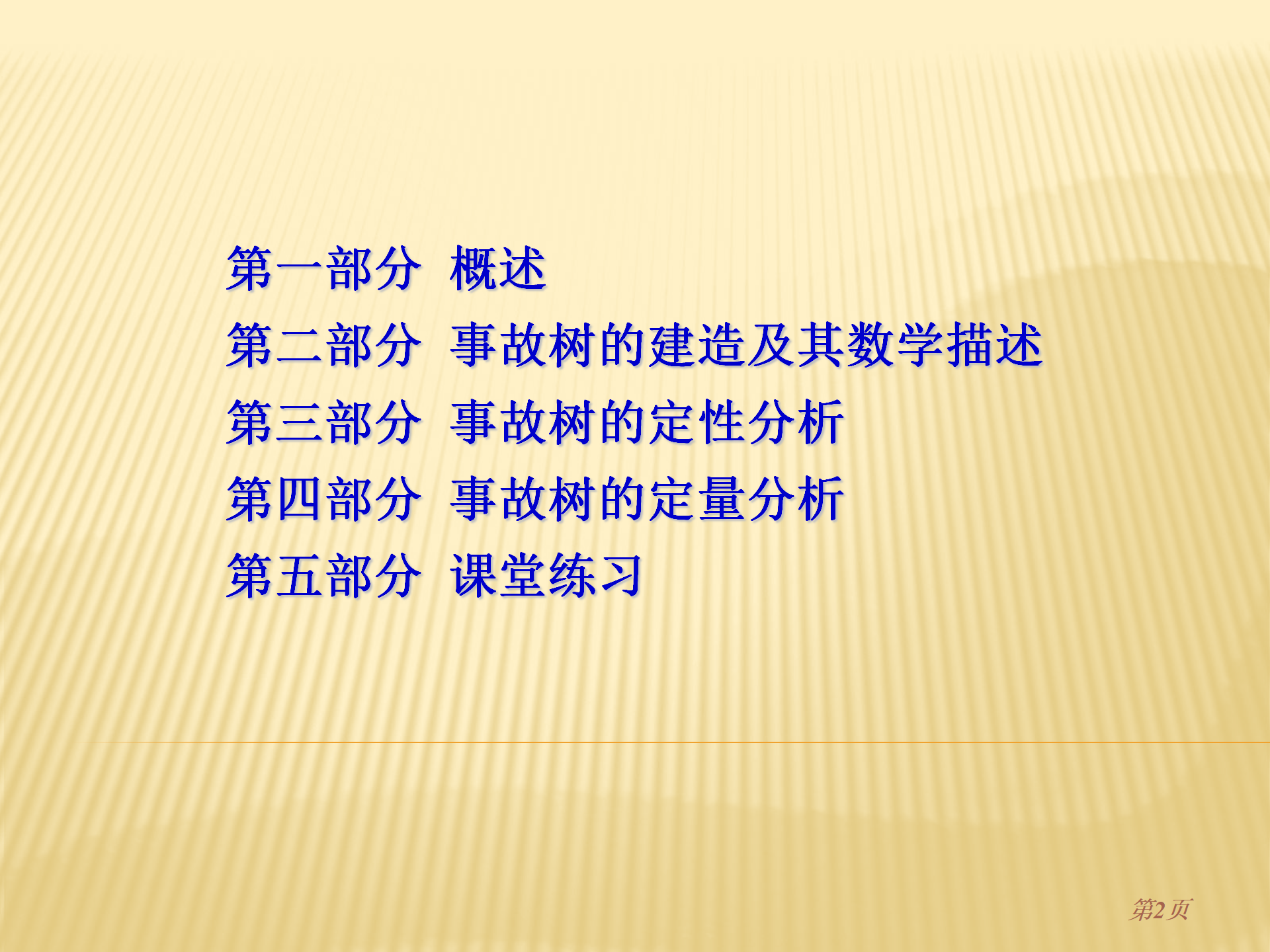 第一部分 概述
第二部分 事故树的建造及其数学描述
第三部分 事故树的定性分析
第四部分 事故树的定量分析
第五部分 课堂练习

第2页